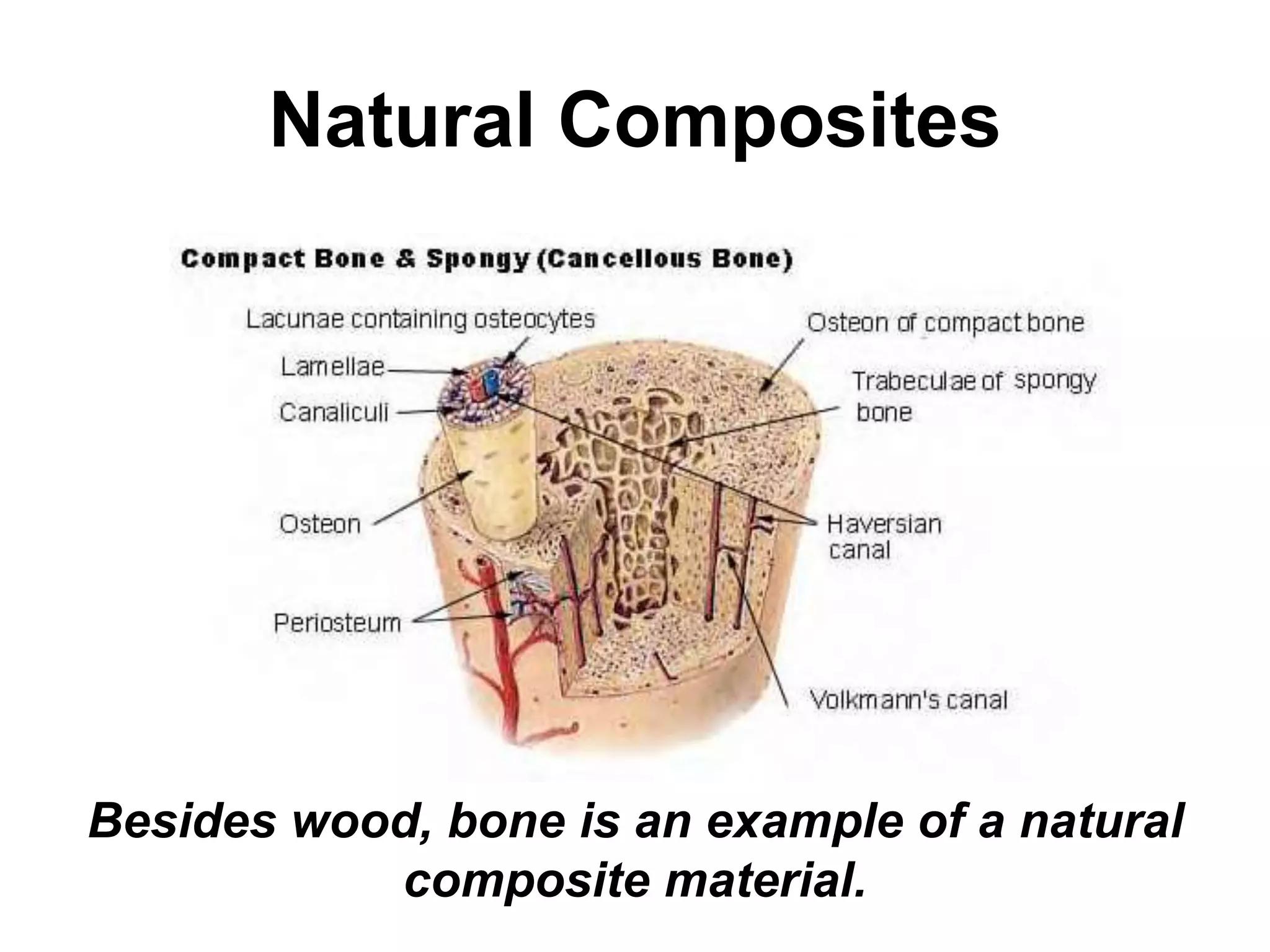 Natural Composites

Compact Bone & Spongy (Cancellous Bone)

Lacunae containing osteocytes

Lamellae

Canaliculi

Osteon

Periosteum

Osteon of compact bone

Trabeculae of spongy bone

Haversian canal

Volkmann's canal

Besides wood, bone is an example of a natural composite material.